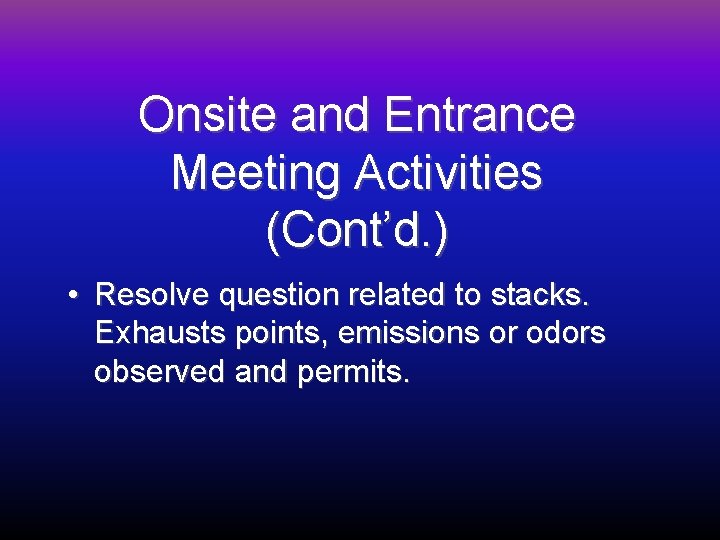 Onsite and Entrance Meeting Activities (Cont’d.)

• Resolve question related to stacks. Exhausts points, emissions or odors observed and permits.